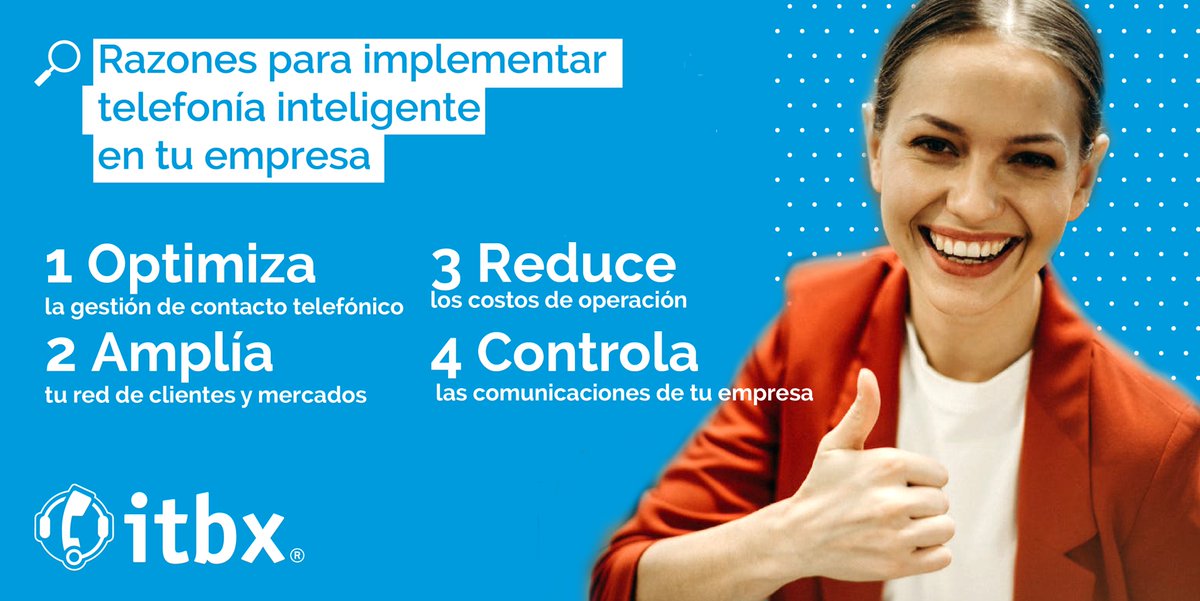 Razones para implementar telefonía inteligente en tu empresa

1 Optimiza
la gestión de contacto telefónico

2 Amplía
tu red de clientes y mercados

3 Reduce
los costos de operación

4 Controla
las comunicaciones de tu empresa

itbx®